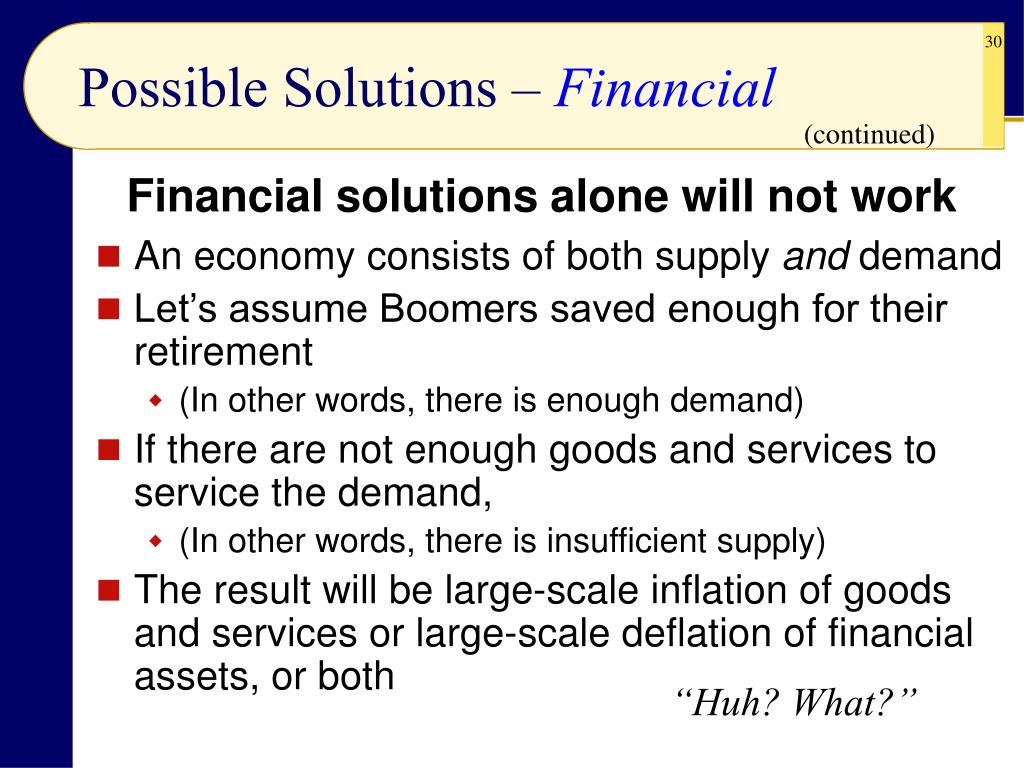 30

Possible Solutions – Financial

(continued)

Financial solutions alone will not work

An economy consists of both supply and demand

Let's assume Boomers saved enough for their retirement

(In other words, there is enough demand)

If there are not enough goods and services to service the demand,

(In other words, there is insufficient supply)

The result will be large-scale inflation of goods and services or large-scale deflation of financial assets, or both

"Huh? What?"